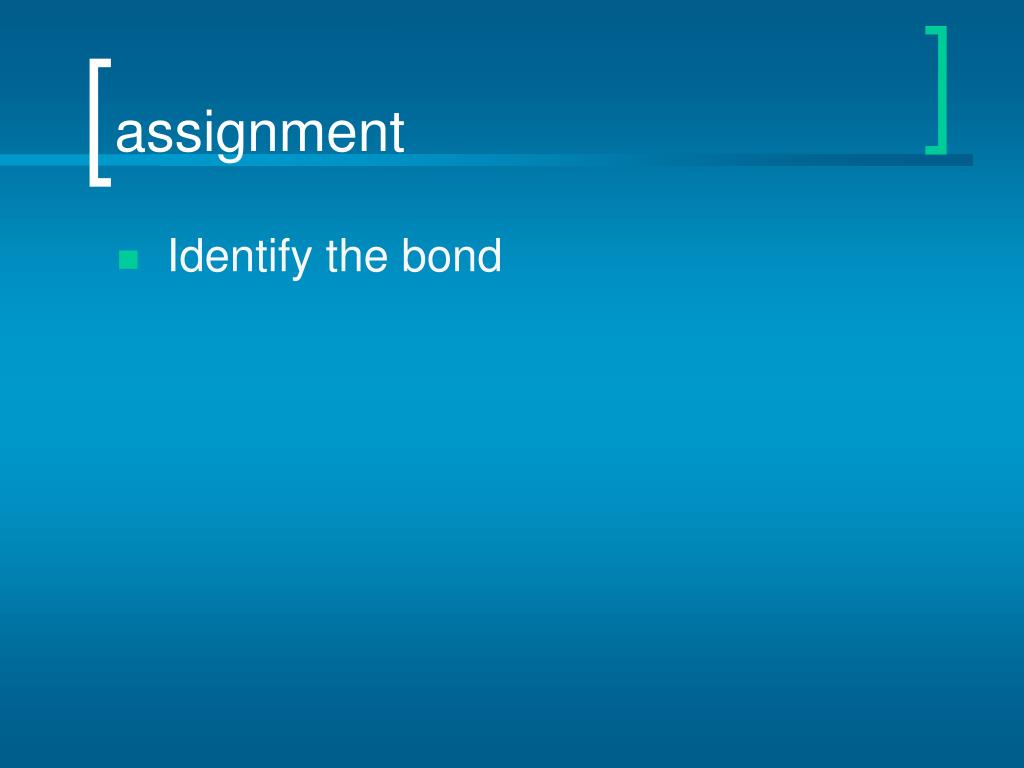 assignment

Identify the bond